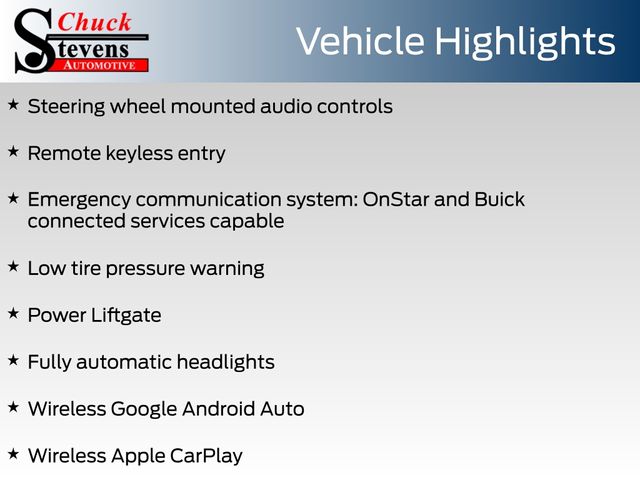 Chuck
Stevens
AUTOMOTIVE

Vehicle Highlights

★ Steering wheel mounted audio controls

★ Remote keyless entry

★ Emergency communication system: OnStar and Buick connected services capable

★ Low tire pressure warning

★ Power Liftgate

★ Fully automatic headlights

★ Wireless Google Android Auto

★ Wireless Apple CarPlay